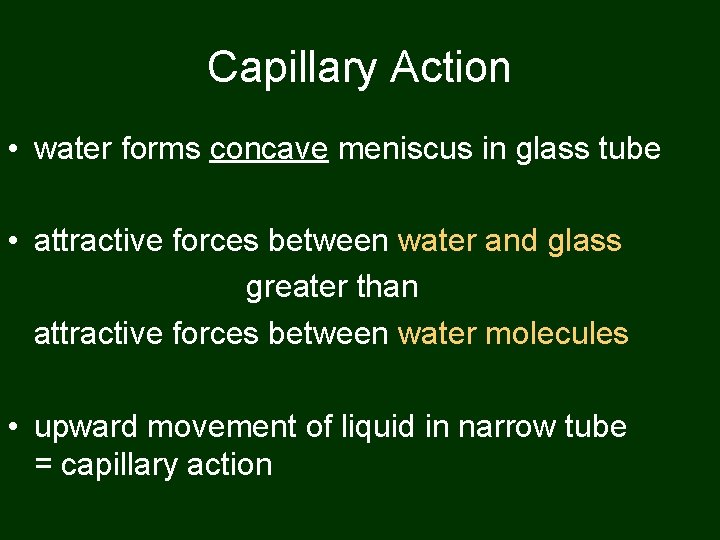 Capillary Action

• water forms concave meniscus in glass tube

• attractive forces between water and glass
greater than
attractive forces between water molecules

• upward movement of liquid in narrow tube
= capillary action